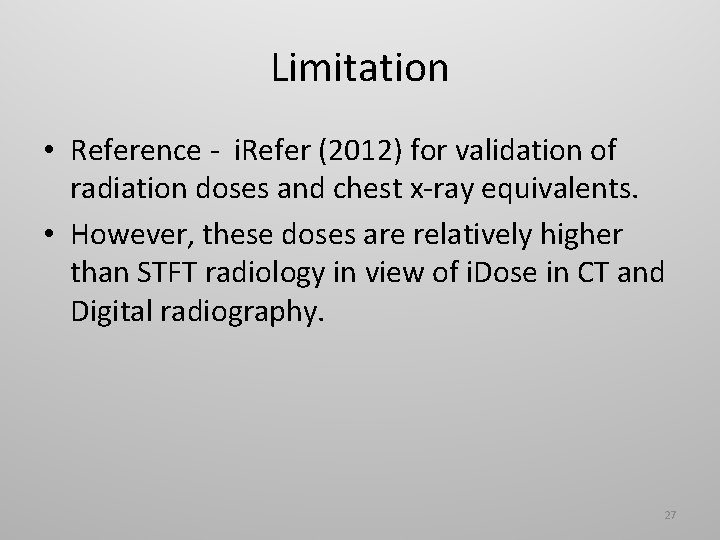 Limitation

• Reference - iRefer (2012) for validation of radiation doses and chest x-ray equivalents.

• However, these doses are relatively higher than STFT radiology in view of iDose in CT and Digital radiography.

27